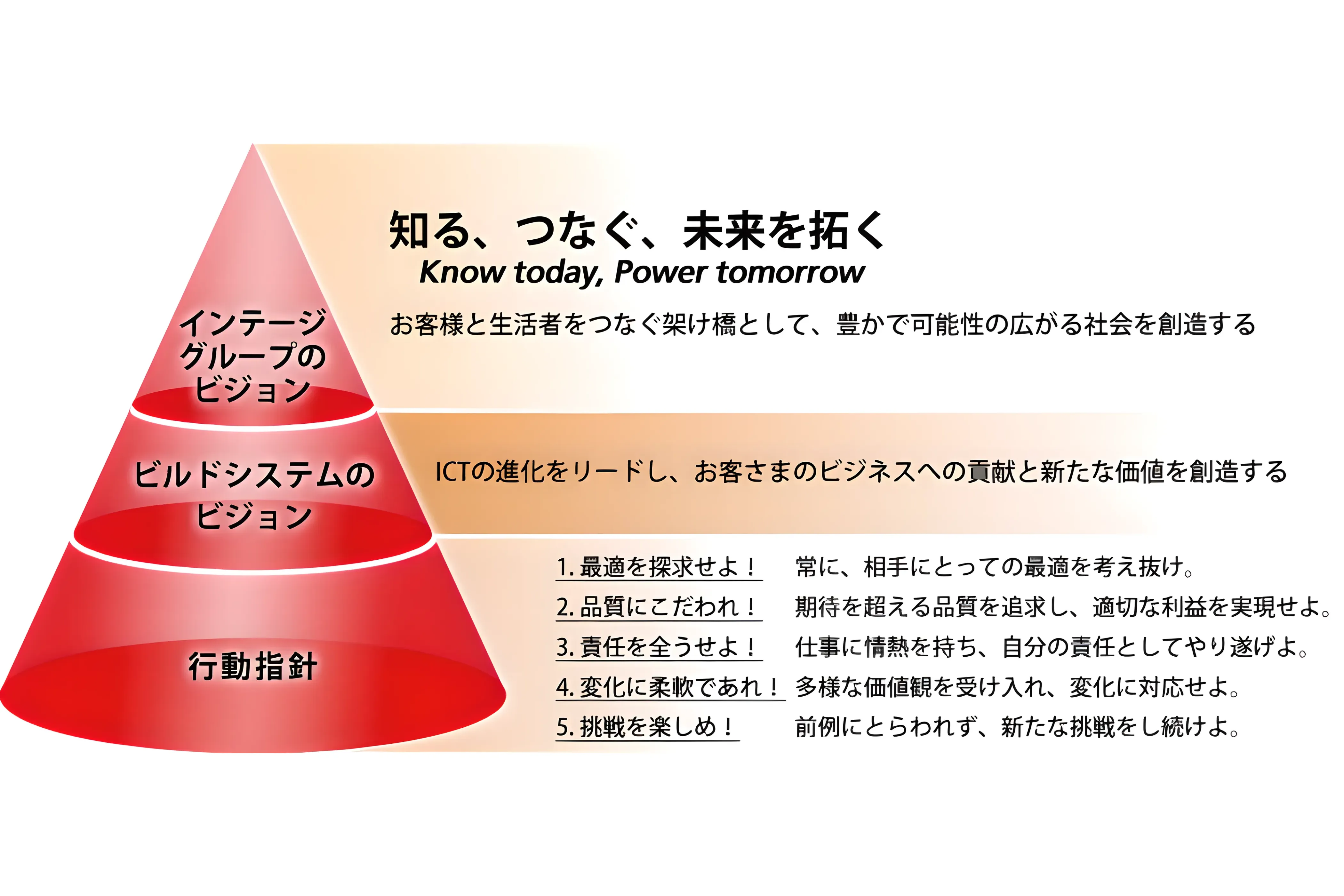 インテージグループのビジョン

知る、つなぐ、未来を拓く
Know today, Power tomorrow

お客様と生活者をつなぐ架け橋として、豊かで可能性の広がる社会を創造する

ビルドシステムのビジョン

ICTの進化をリードし、お客さまのビジネスへの貢献と新たな価値を創造する

行動指針

1. 最適を探求せよ！　常に、相手にとっての最適を考え抜け。
2. 品質にこだわれ！　期待を超える品質を追求し、適切な利益を実現せよ。
3. 責任を全うせよ！　仕事に情熱を持ち、自分の責任としてやり遂げよ。
4. 変化に柔軟であれ！　多様な価値観を受け入れ、変化に対応せよ。
5. 挑戦を楽しめ！　前例にとらわれず、新たな挑戦をし続けよ。